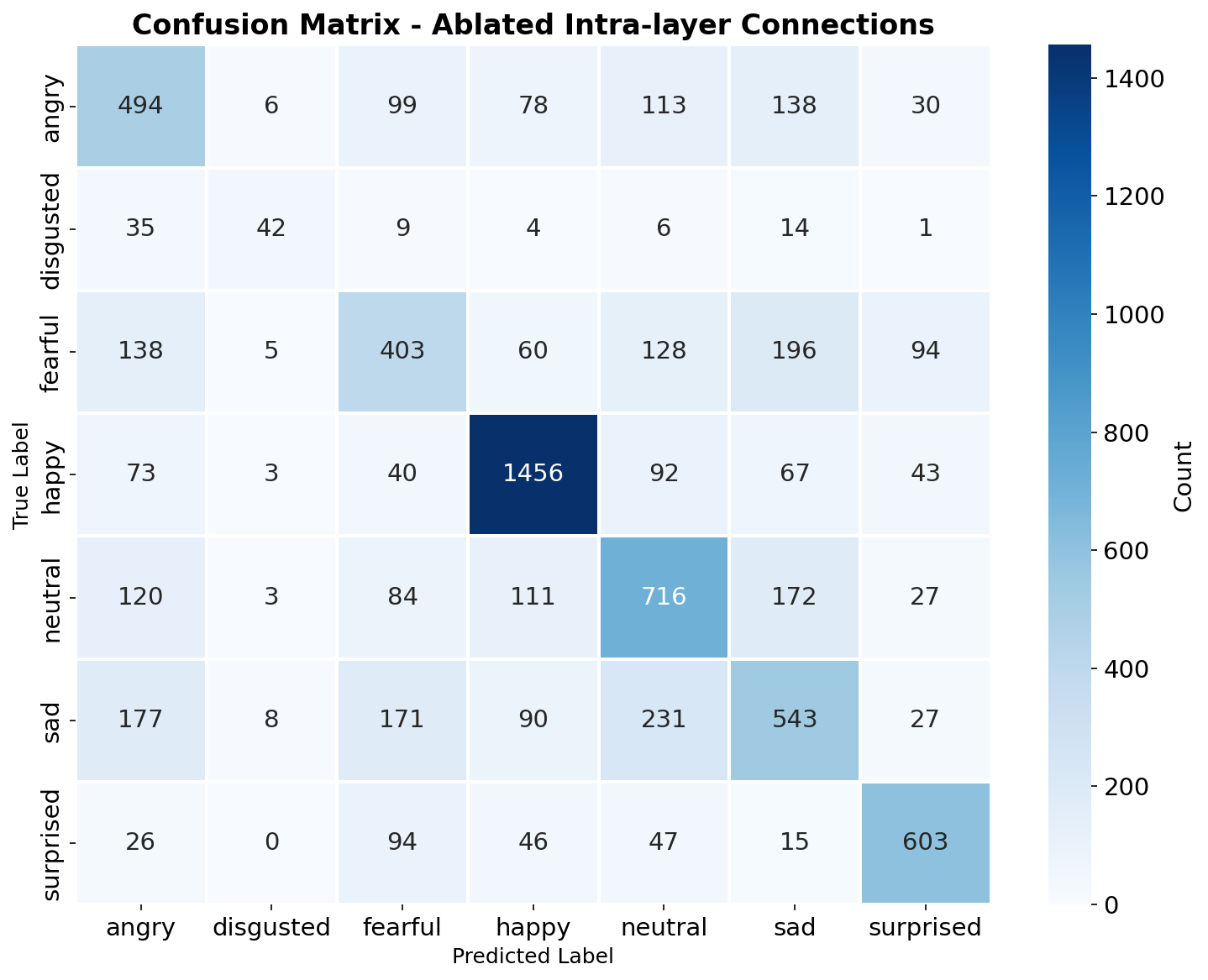 Confusion Matrix - Ablated Intra-layer Connections

True Label

| | angry | disgusted | fearful | happy | neutral | sad | surprised |
|---|---|---|---|---|---|---|---|
| angry | 494 | 6 | 99 | 78 | 113 | 138 | 30 |
| disgusted | 35 | 42 | 9 | 4 | 6 | 14 | 1 |
| fearful | 138 | 5 | 403 | 60 | 128 | 196 | 94 |
| happy | 73 | 3 | 40 | 1456 | 92 | 67 | 43 |
| neutral | 120 | 3 | 84 | 111 | 716 | 172 | 27 |
| sad | 177 | 8 | 171 | 90 | 231 | 543 | 27 |
| surprised | 26 | 0 | 94 | 46 | 47 | 15 | 603 |

Predicted Label

Count
1400
1200
1000
800
600
400
200
0